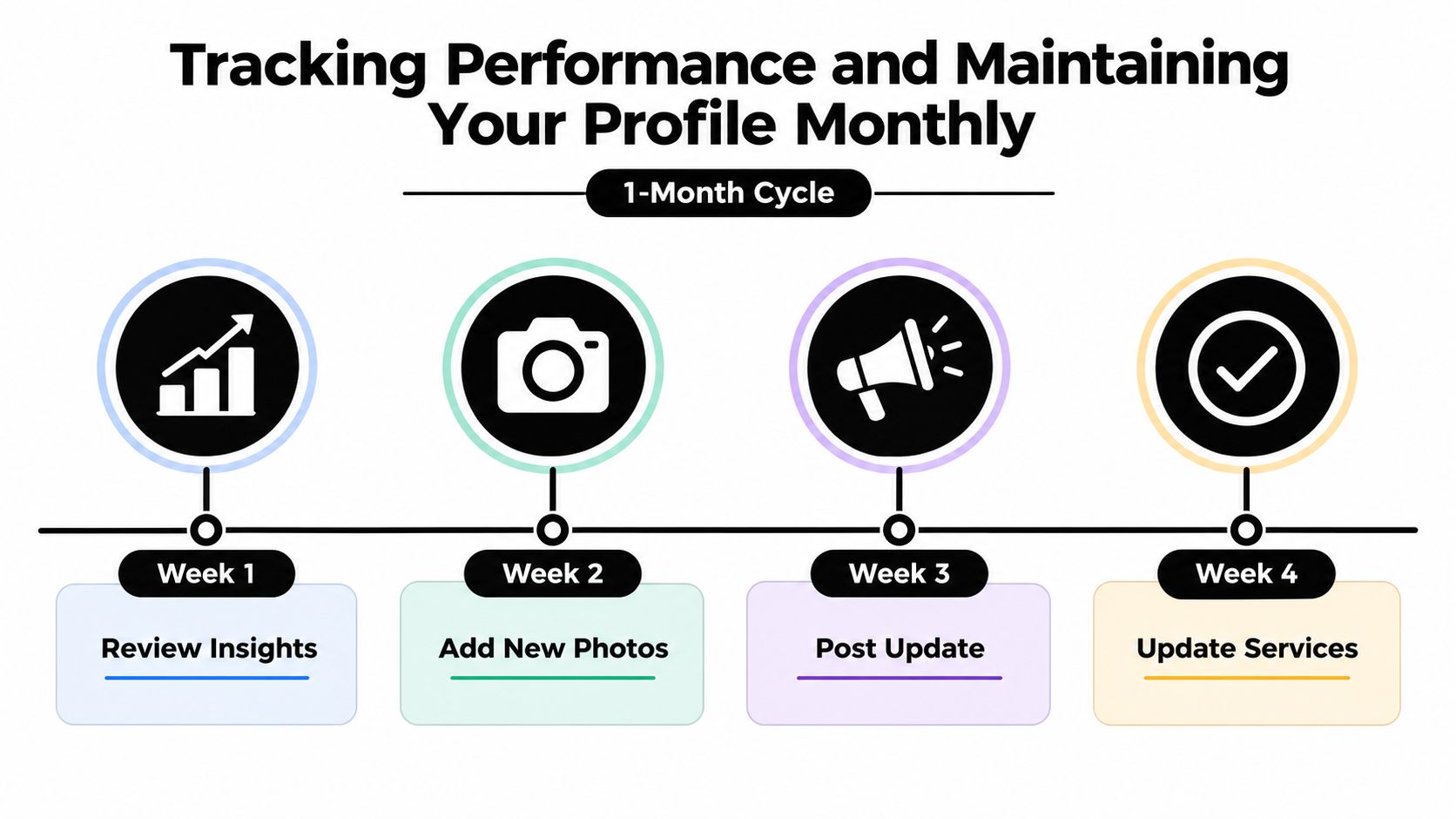 Tracking Performance and Maintaining Your Profile Monthly

1-Month Cycle

Week 1

Review Insights

Week 2

Add New Photos

Week 3

Post Update

Week 4

Update Services